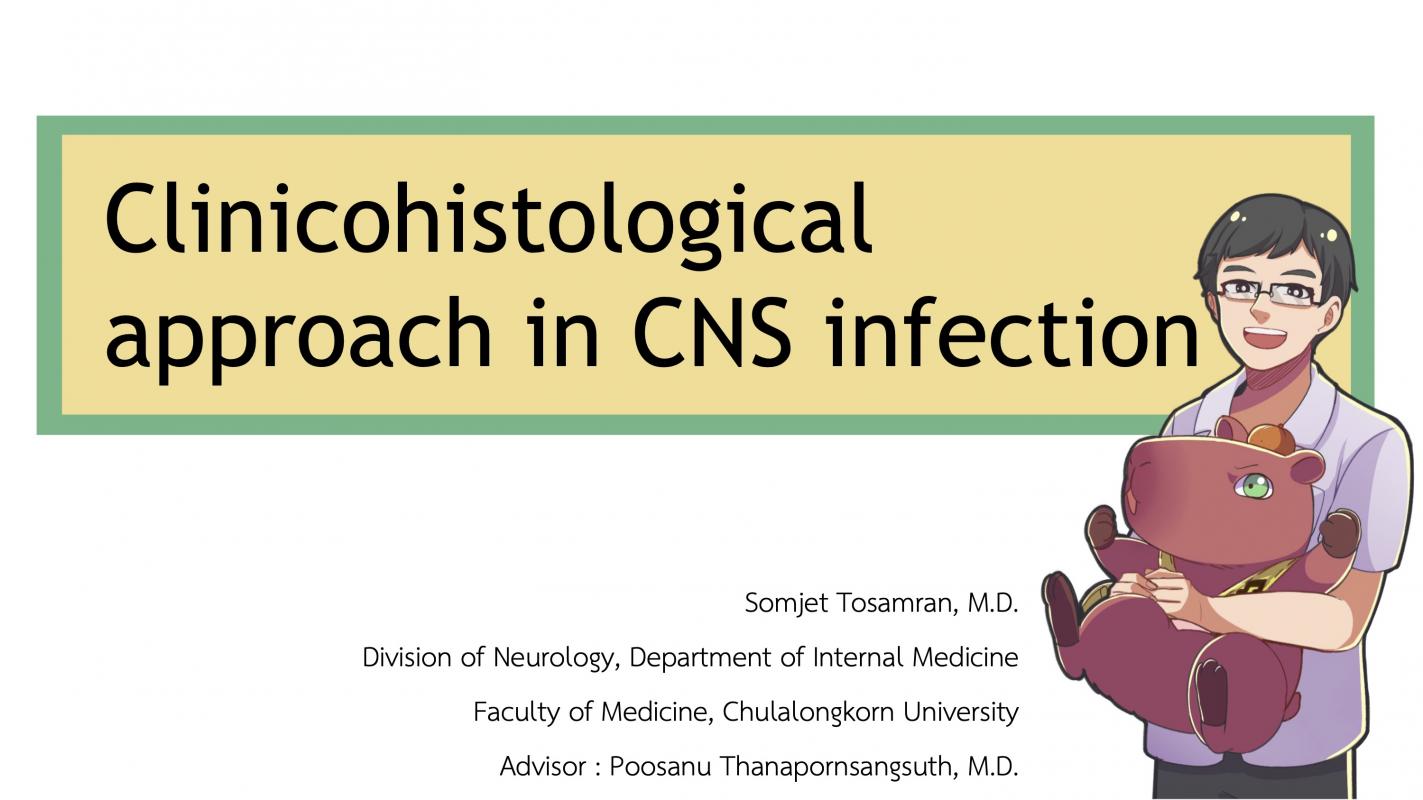 Clinicohistological approach in CNS infection

Somjet Tosamran, M.D.

Division of Neurology, Department of Internal Medicine

Faculty of Medicine, Chulalongkorn University

Advisor : Poosanu Thanapornsangsuth, M.D.